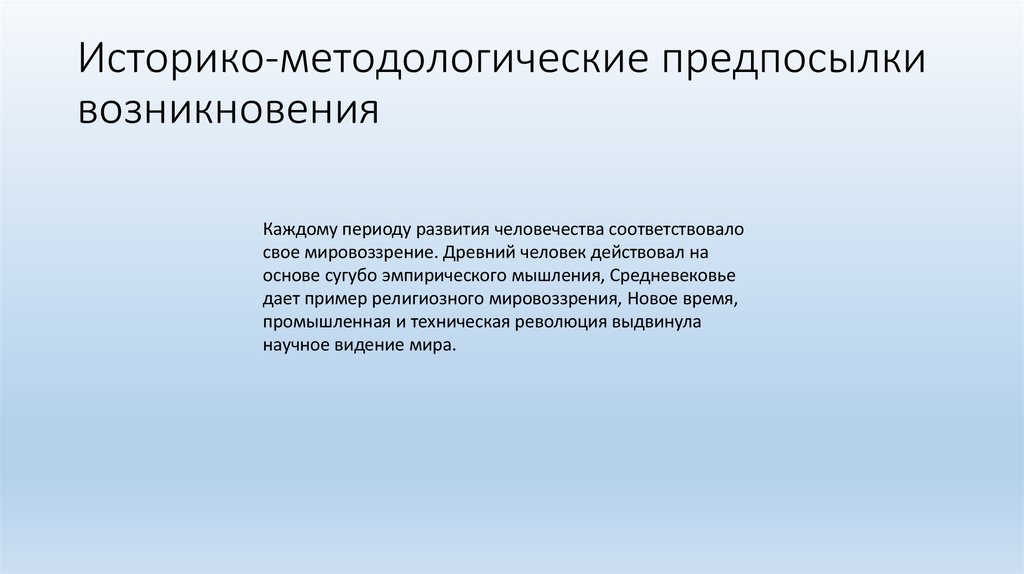 Историко-методологические предпосылки возникновения

Каждому периоду развития человечества соответствовало свое мировоззрение. Древний человек действовал на основе сугубо эмпирического мышления, Средневековье дает пример религиозного мировоззрения, Новое время, промышленная и техническая революция выдвинула научное видение мира.